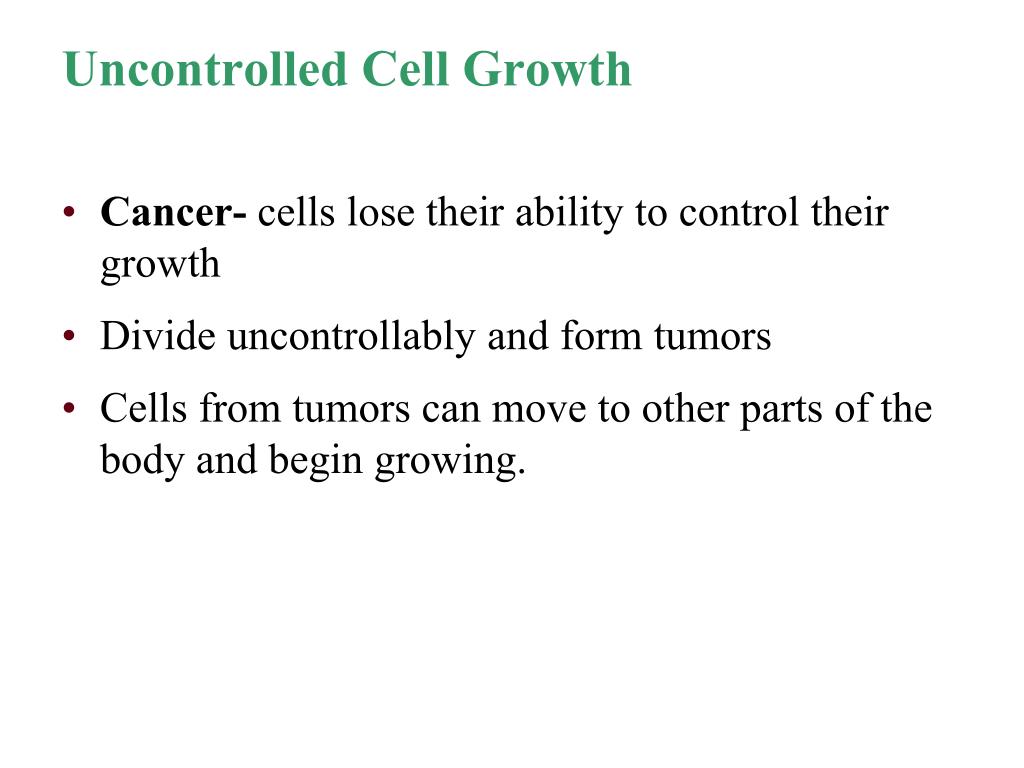 Uncontrolled Cell Growth

• Cancer- cells lose their ability to control their growth

• Divide uncontrollably and form tumors

• Cells from tumors can move to other parts of the body and begin growing.